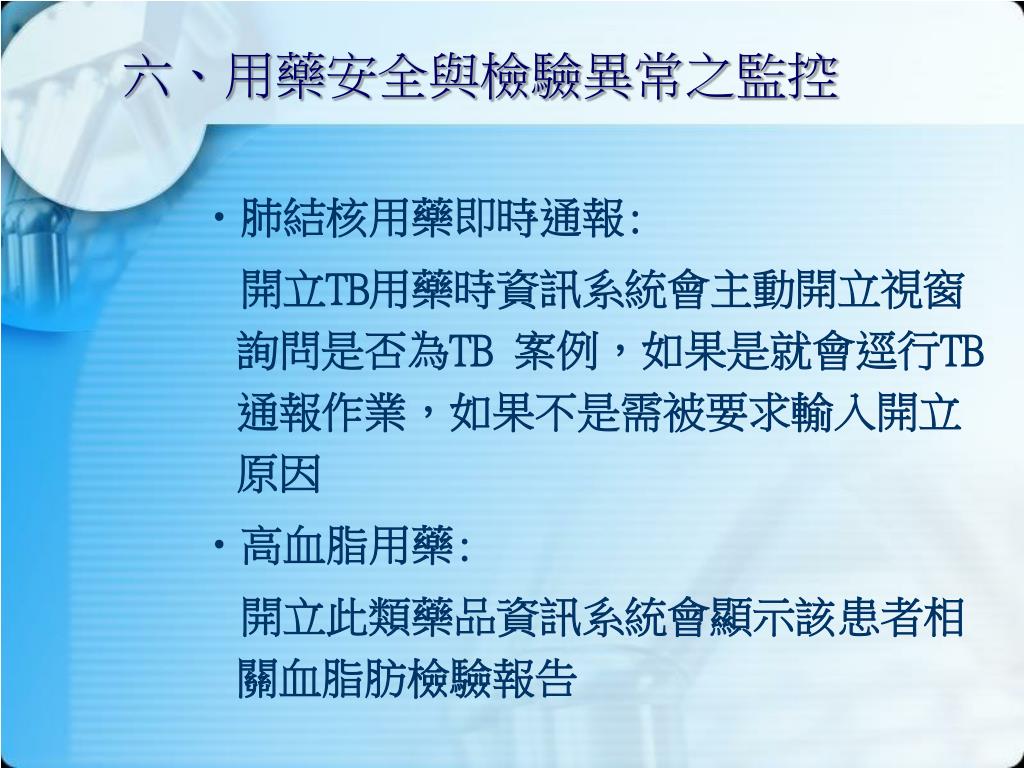 六、用藥安全與檢驗異常之監控

• 肺結核用藥即時通報:

開立TB用藥時資訊系統會主動開立視窗詢問是否為TB 案例，如果是就會逕行TB通報作業，如果不是需被要求輸入開立原因

• 高血脂用藥:

開立此類藥品資訊系統會顯示該患者相關血脂肪檢驗報告